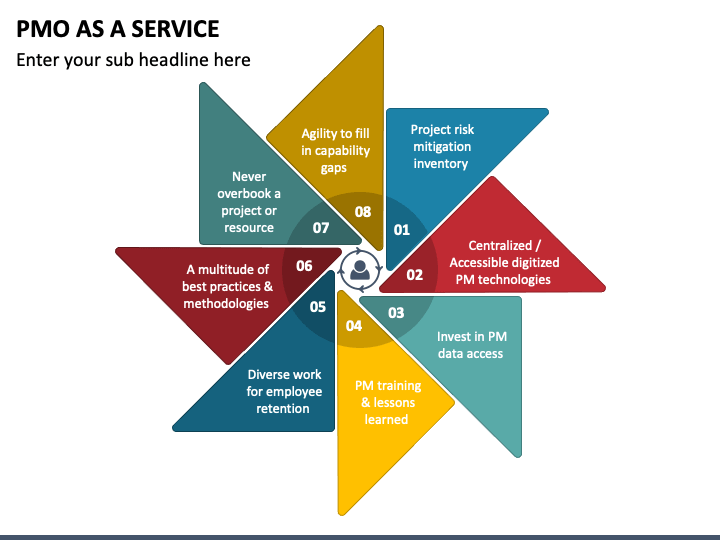 PMO AS A SERVICE

Enter your sub headline here

01
Project risk mitigation inventory

02
Centralized / Accessible digitized PM technologies

03
Invest in PM data access

04
PM training & lessons learned

05
Diverse work for employee retention

06
A multitude of best practices & methodologies

07
Never overbook a project or resource

08
Agility to fill in capability gaps